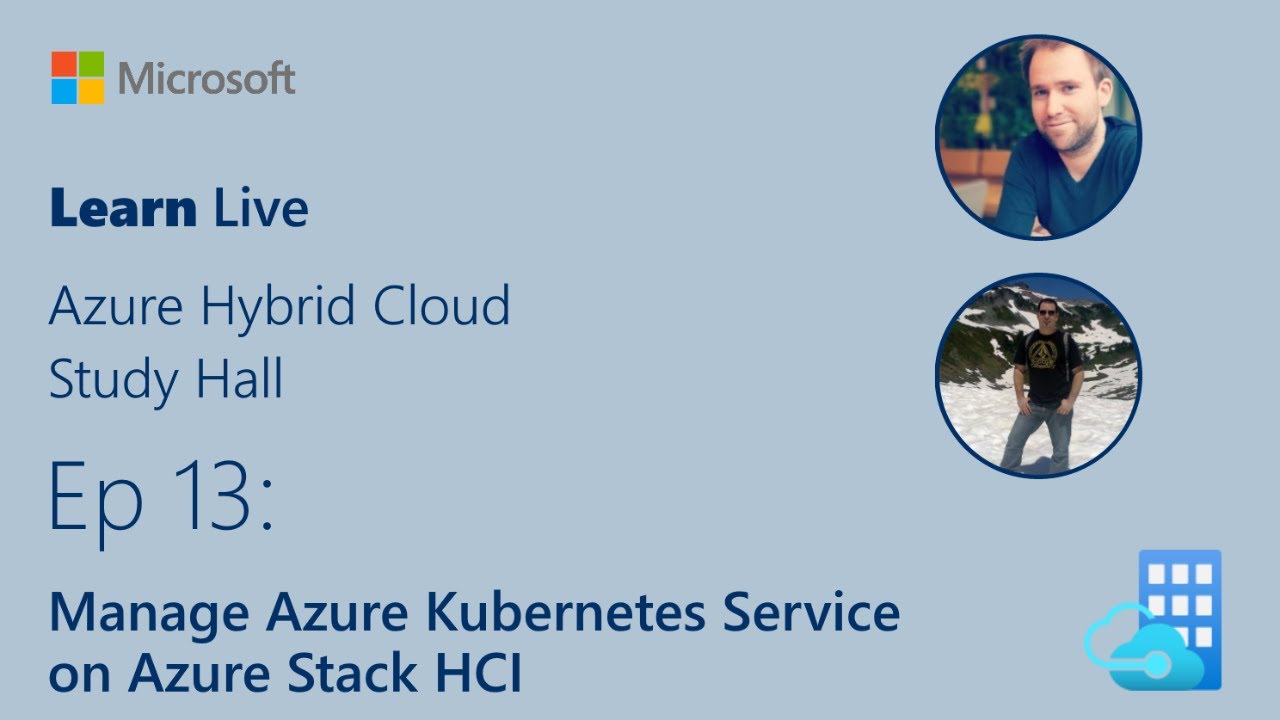 Microsoft

Learn Live

Azure Hybrid Cloud Study Hall

Ep 13:

Manage Azure Kubernetes Service on Azure Stack HCI